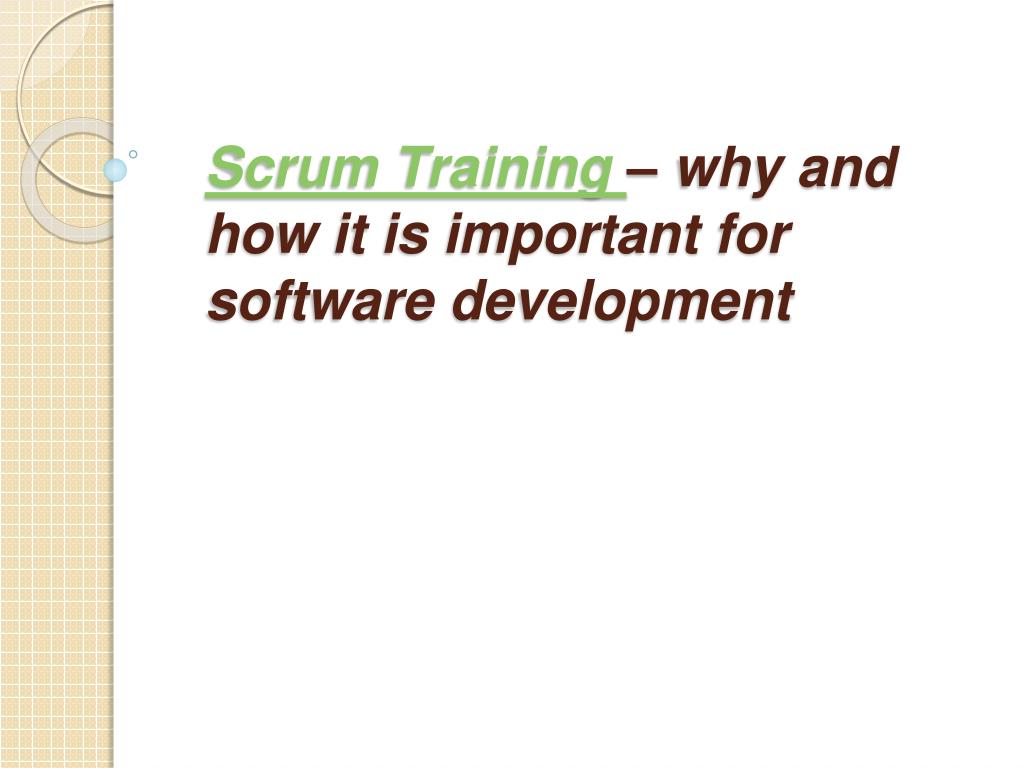 Scrum Training – why and how it is important for software development